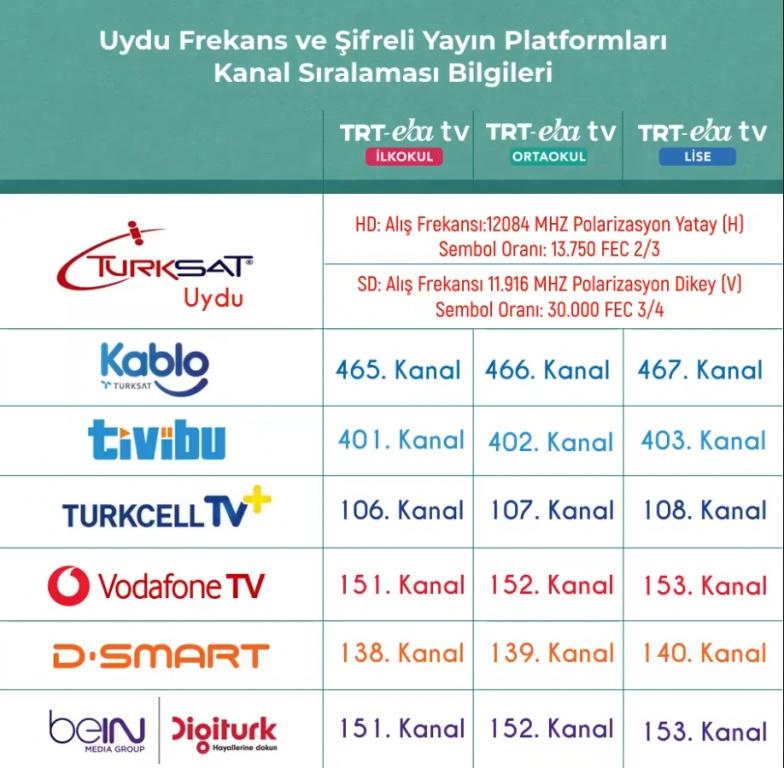 Uydu Frekans ve Şifreli Yayın Platformları Kanal Sıralaması Bilgileri

| | TRT-eba tv İLKOKUL | TRT-eba tv ORTAOKUL | TRT-eba tv LİSE |
|---|---|---|---|
| TURKSAT Uydu | HD: Alış Frekansı:12084 MHZ Polarizasyon Yatay (H) Sembol Oranı: 13.750 FEC 2/3 SD: Alış Frekansı 11.916 MHZ Polarizasyon Dikey (V) Sembol Oranı: 30.000 FEC 3/4 | | |
| Kablo TURKSAT | 465. Kanal | 466. Kanal | 467. Kanal |
| tivibu | 401. Kanal | 402. Kanal | 403. Kanal |
| TURKCELL TV+ | 106. Kanal | 107. Kanal | 108. Kanal |
| Vodafone TV | 151. Kanal | 152. Kanal | 153. Kanal |
| D-SMART | 138. Kanal | 139. Kanal | 140. Kanal |
| beIN MEDIA GROUP Digiturk Hayallerine dokun | 151. Kanal | 152. Kanal | 153. Kanal |